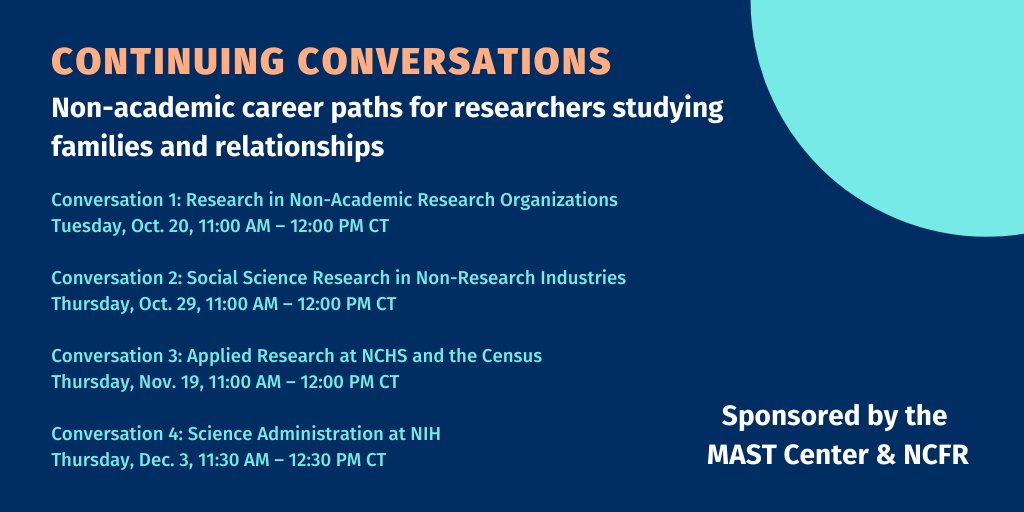 CONTINUING CONVERSATIONS

Non-academic career paths for researchers studying families and relationships

Conversation 1: Research in Non-Academic Research Organizations
Tuesday, Oct. 20, 11:00 AM – 12:00 PM CT

Conversation 2: Social Science Research in Non-Research Industries
Thursday, Oct. 29, 11:00 AM – 12:00 PM CT

Conversation 3: Applied Research at NCHS and the Census
Thursday, Nov. 19, 11:00 AM – 12:00 PM CT

Conversation 4: Science Administration at NIH
Thursday, Dec. 3, 11:30 AM – 12:30 PM CT

Sponsored by the MAST Center & NCFR